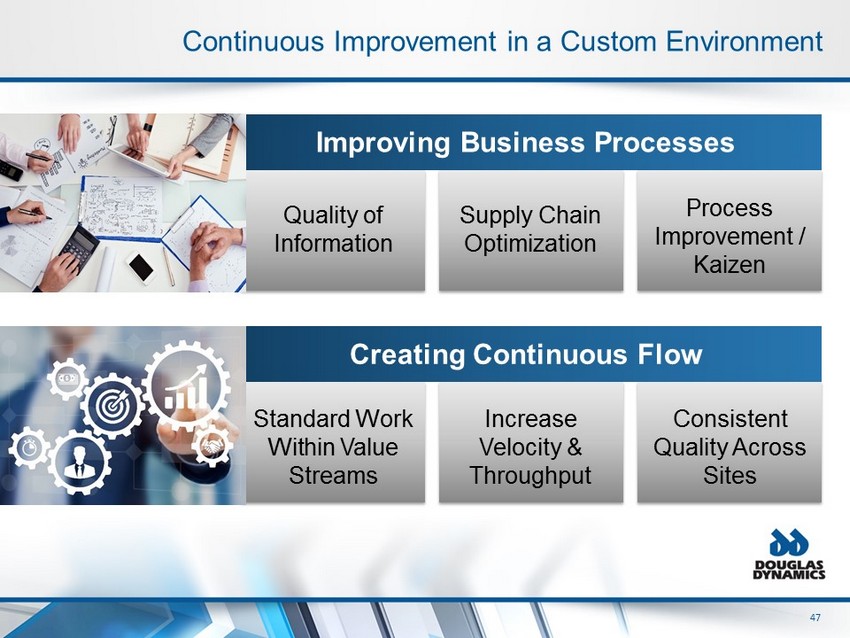 Continuous Improvement in a Custom Environment

Improving Business Processes

Quality of Information

Supply Chain Optimization

Process Improvement / Kaizen

Creating Continuous Flow

Standard Work Within Value Streams

Increase Velocity & Throughput

Consistent Quality Across Sites

DOUGLAS DYNAMICS

47